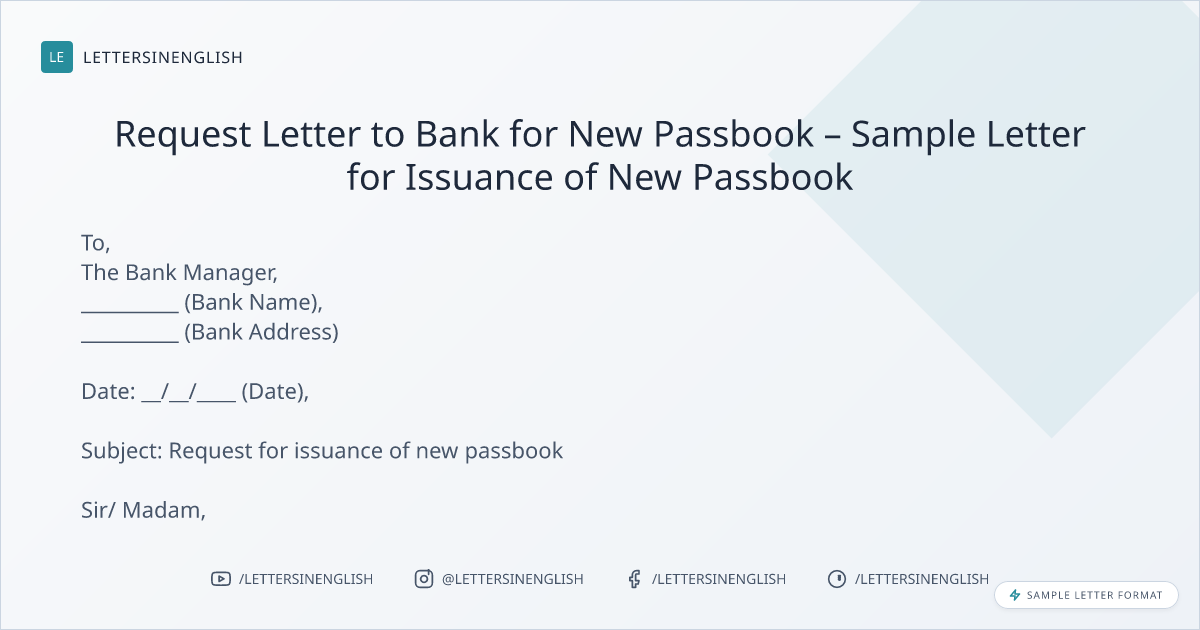 LE LETTERSINENGLISH

Request Letter to Bank for New Passbook – Sample Letter for Issuance of New Passbook

To,
The Bank Manager,
__________ (Bank Name),
__________ (Bank Address)

Date: __/__/____ (Date),

Subject: Request for issuance of new passbook

Sir/ Madam,

/LETTERSINENGLISH @LETTERSINENGLISH /LETTERSINENGLISH /LETTERSINENGLISH

SAMPLE LETTER FORMAT